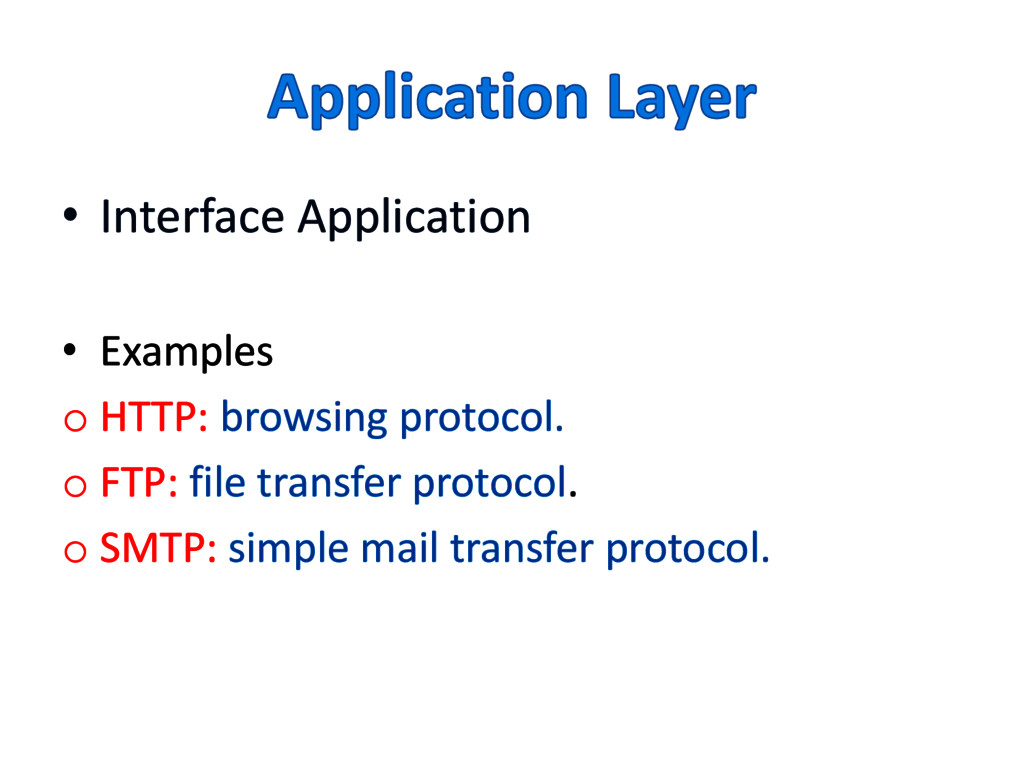 Application Layer

• Interface Application

• Examples
o HTTP: browsing protocol.
o FTP: file transfer protocol.
o SMTP: simple mail transfer protocol.